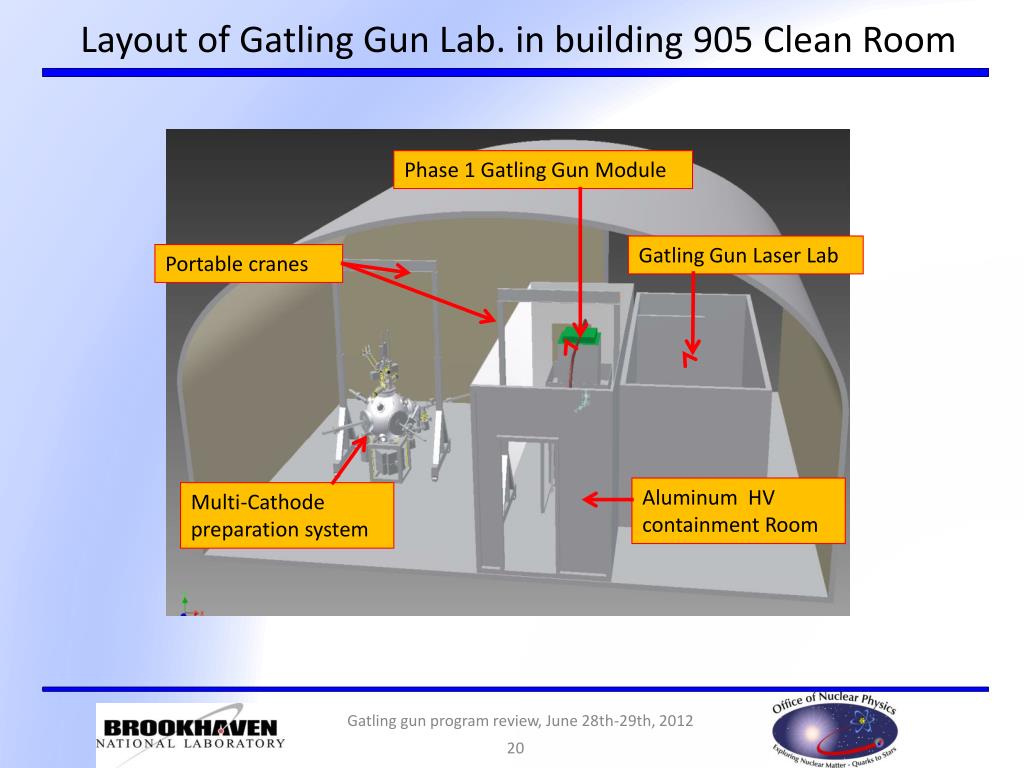 Layout of Gatling Gun Lab. in building 905 Clean Room

Phase 1 Gatling Gun Module

Portable cranes

Gatling Gun Laser Lab

Multi-Cathode preparation system

Aluminum HV containment Room

BROOKHAVEN NATIONAL LABORATORY

Gatling gun program review, June 28th-29th, 2012

20

Office of Nuclear Physics

Exploring Nuclear Matter - Quarks to Stars